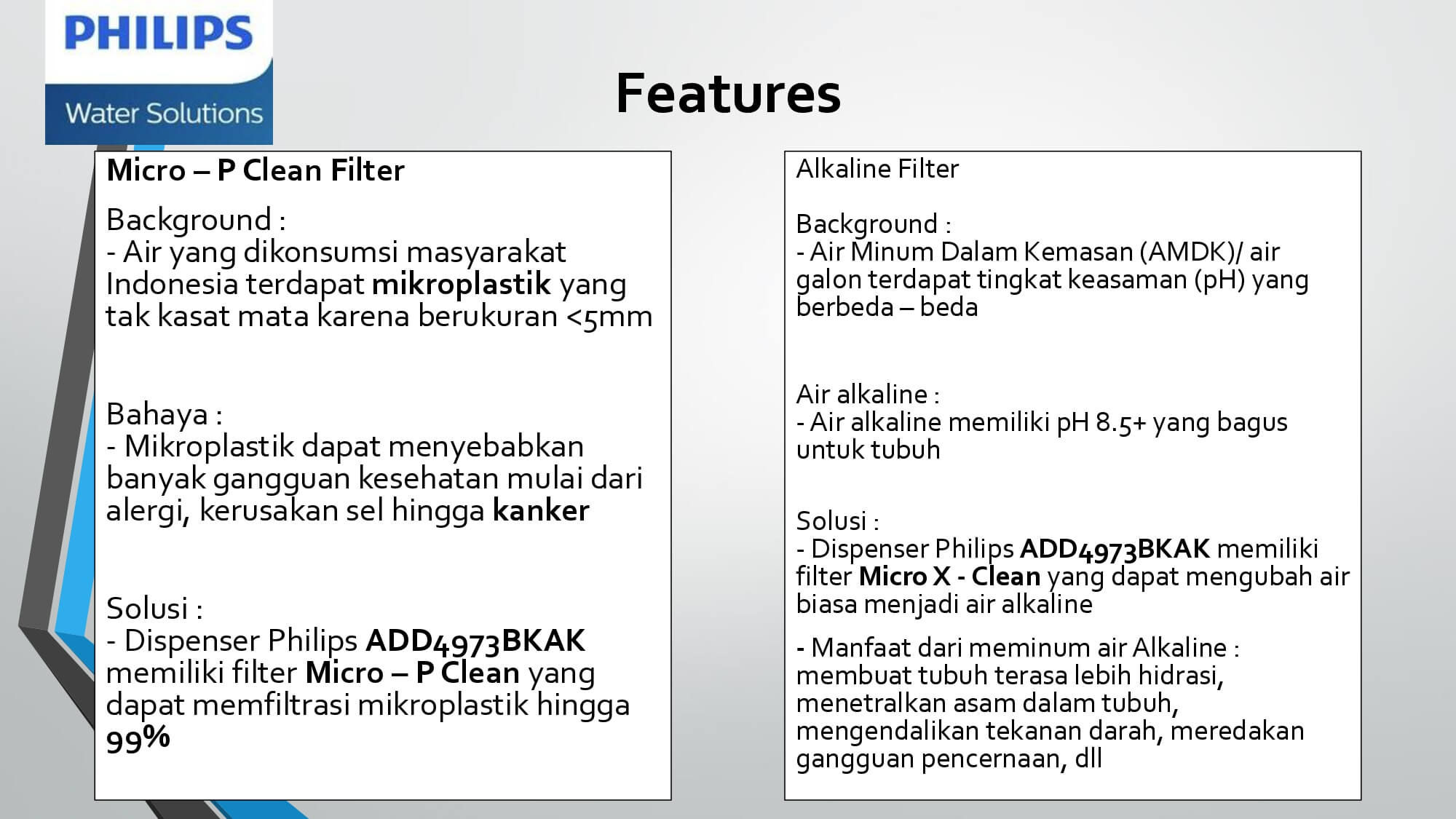 PHILIPS
Water Solutions

Features

Micro – P Clean Filter

Background :
- Air yang dikonsumsi masyarakat Indonesia terdapat mikroplastik yang tak kasat mata karena berukuran <5mm

Bahaya :
- Mikroplastik dapat menyebabkan banyak gangguan kesehatan mulai dari alergi, kerusakan sel hingga kanker

Solusi :
- Dispenser Philips ADD4973BKAK memiliki filter Micro – P Clean yang dapat memfiltrasi mikroplastik hingga 99%

Alkaline Filter

Background :
- Air Minum Dalam Kemasan (AMDK)/ air galon terdapat tingkat keasaman (pH) yang berbeda – beda

Air alkaline :
- Air alkaline memiliki pH 8.5+ yang bagus untuk tubuh

Solusi :
- Dispenser Philips ADD4973BKAK memiliki filter Micro X - Clean yang dapat mengubah air biasa menjadi air alkaline

- Manfaat dari meminum air Alkaline : membuat tubuh terasa lebih hidrasi, menetralkan asam dalam tubuh, mengendalikan tekanan darah, meredakan gangguan pencernaan, dll